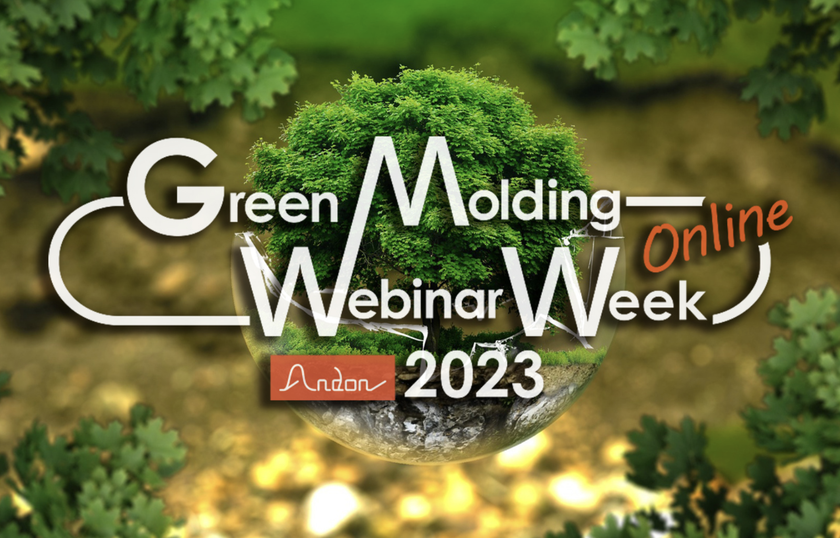 Green Molding Online
Webinar Week
Andon 2023